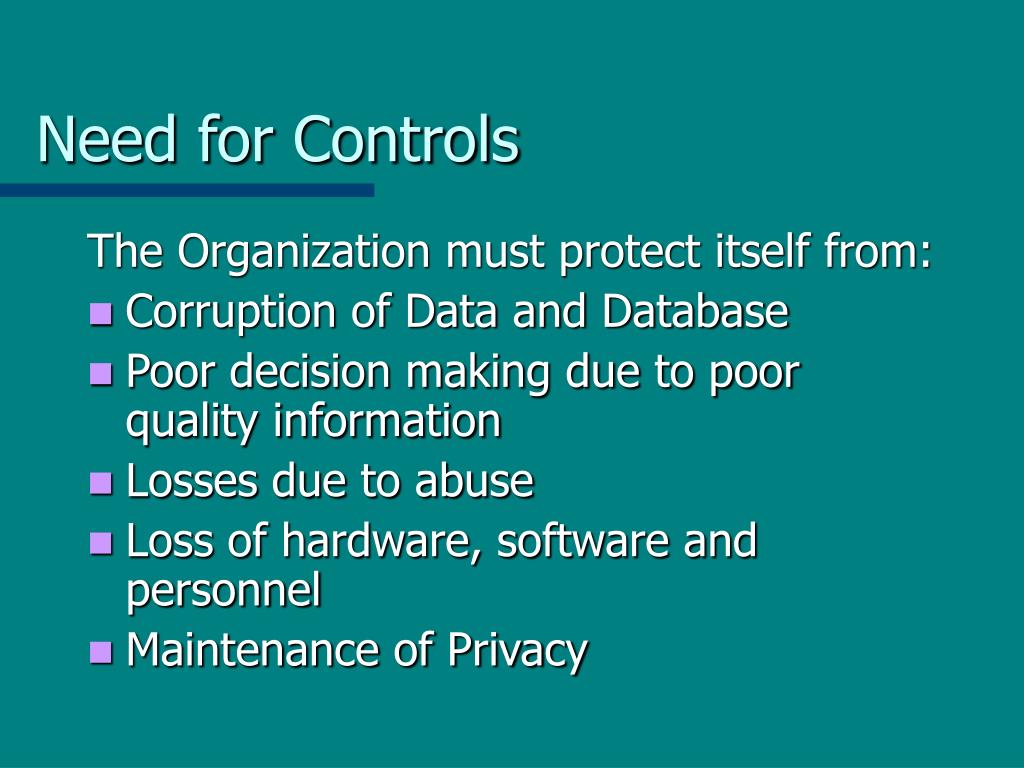 Need for Controls

The Organization must protect itself from:

- Corruption of Data and Database
- Poor decision making due to poor quality information
- Losses due to abuse
- Loss of hardware, software and personnel
- Maintenance of Privacy